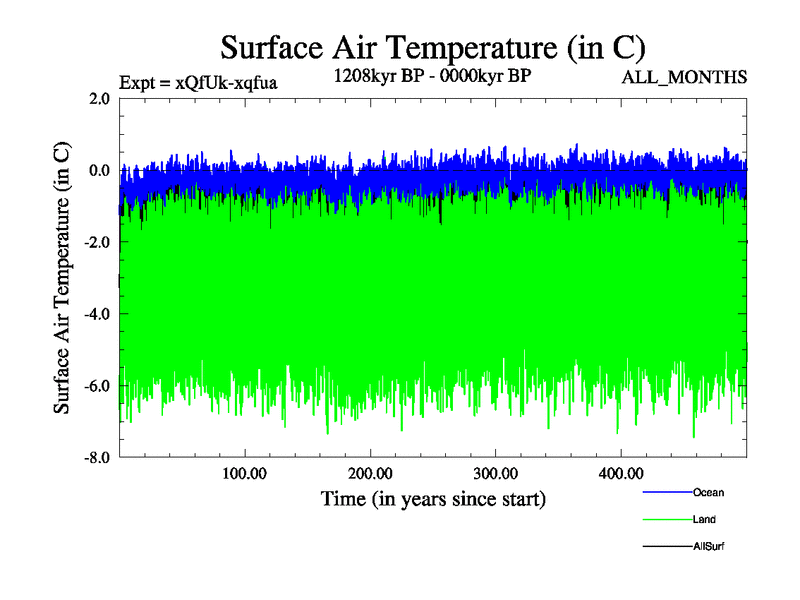 Surface Air Temperature (in C)

Expt = xQfUk-xqfua

1208kyr BP - 0000kyr BP

ALL_MONTHS

Surface Air Temperature (in C)

2.0
0.0
-2.0
-4.0
-6.0
-8.0

100.00
200.00
300.00
400.00

Time (in years since start)

Ocean
Land
AllSurf